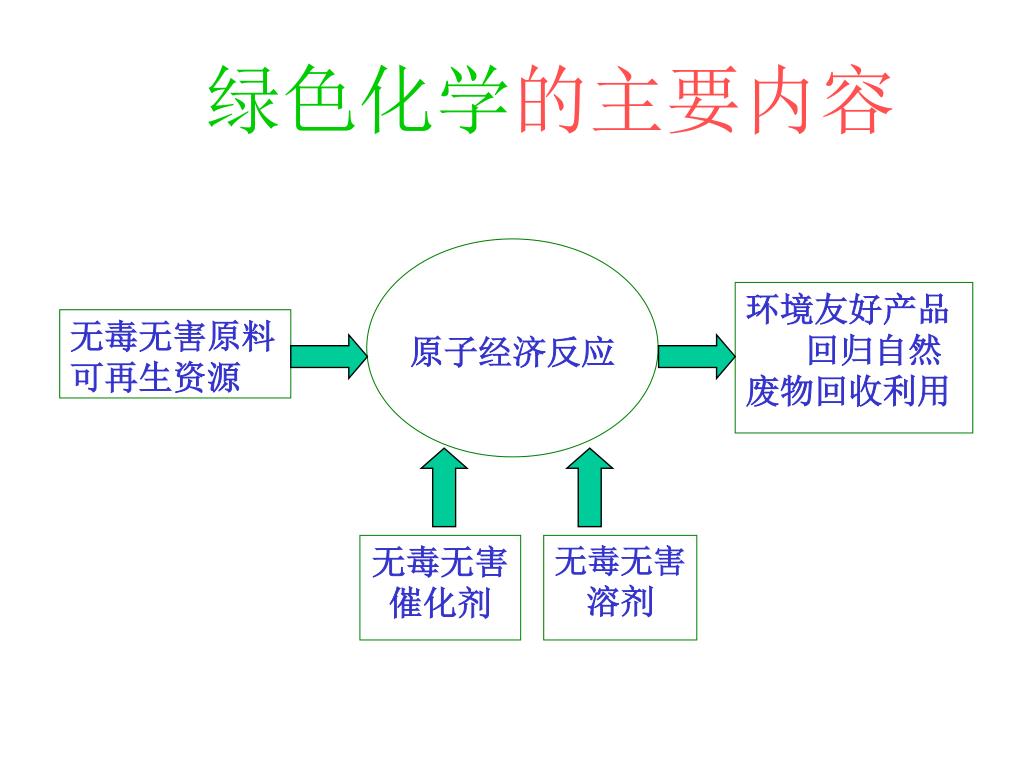 绿色化学的主要内容

无毒无害原料
可再生资源

原子经济反应

环境友好产品
回归自然
废物回收利用

无毒无害
催化剂

无毒无害
溶剂